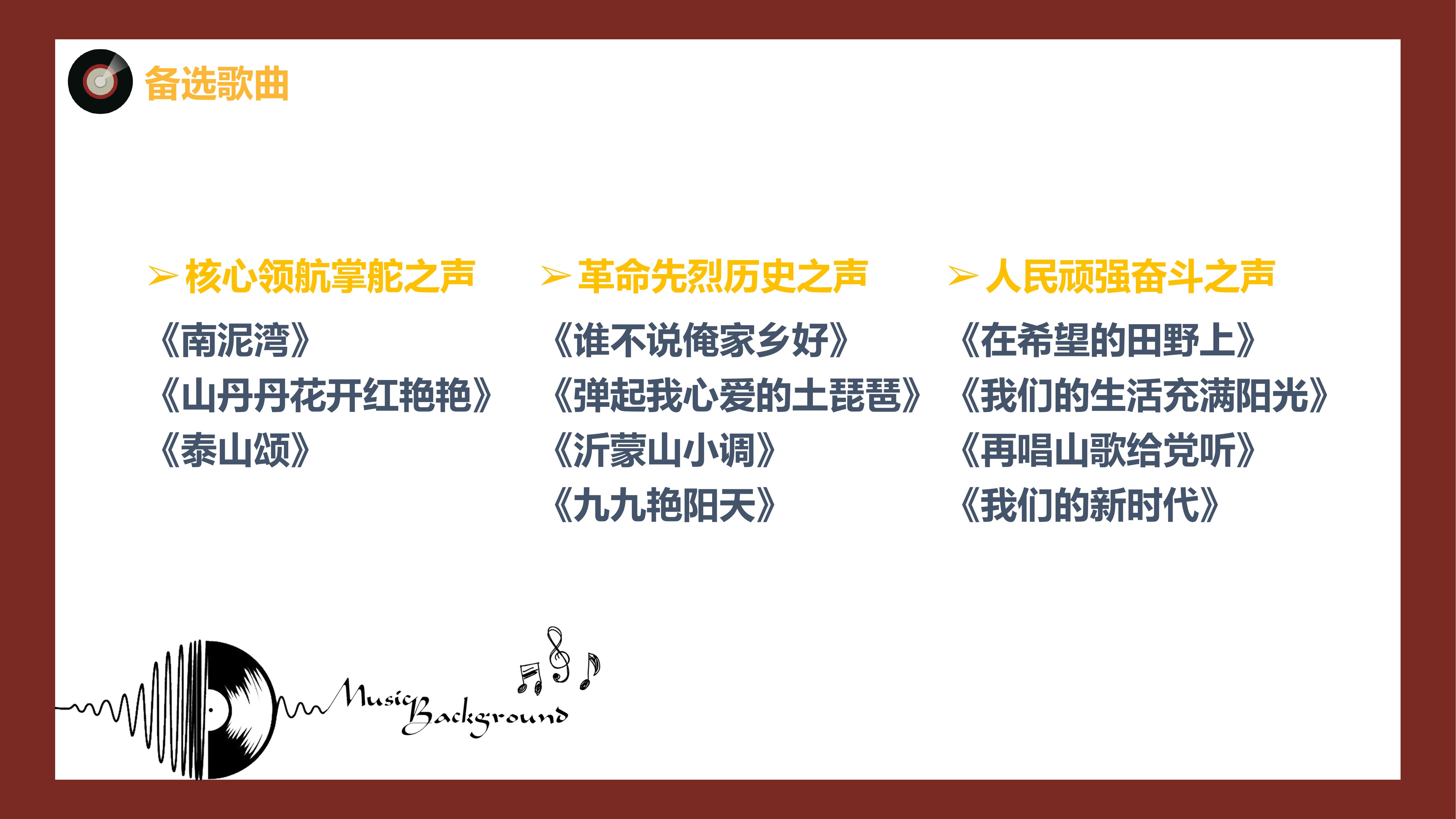 备选歌曲

➢ 核心领航掌舵之声

《南泥湾》
《山丹丹花开红艳艳》
《泰山颂》

➢ 革命先烈历史之声

《谁不说俺家乡好》
《弹起我心爱的土琵琶》
《沂蒙山小调》
《九九艳阳天》

➢ 人民顽强奋斗之声

《在希望的田野上》
《我们的生活充满阳光》
《再唱山歌给党听》
《我们的新时代》

Music Background